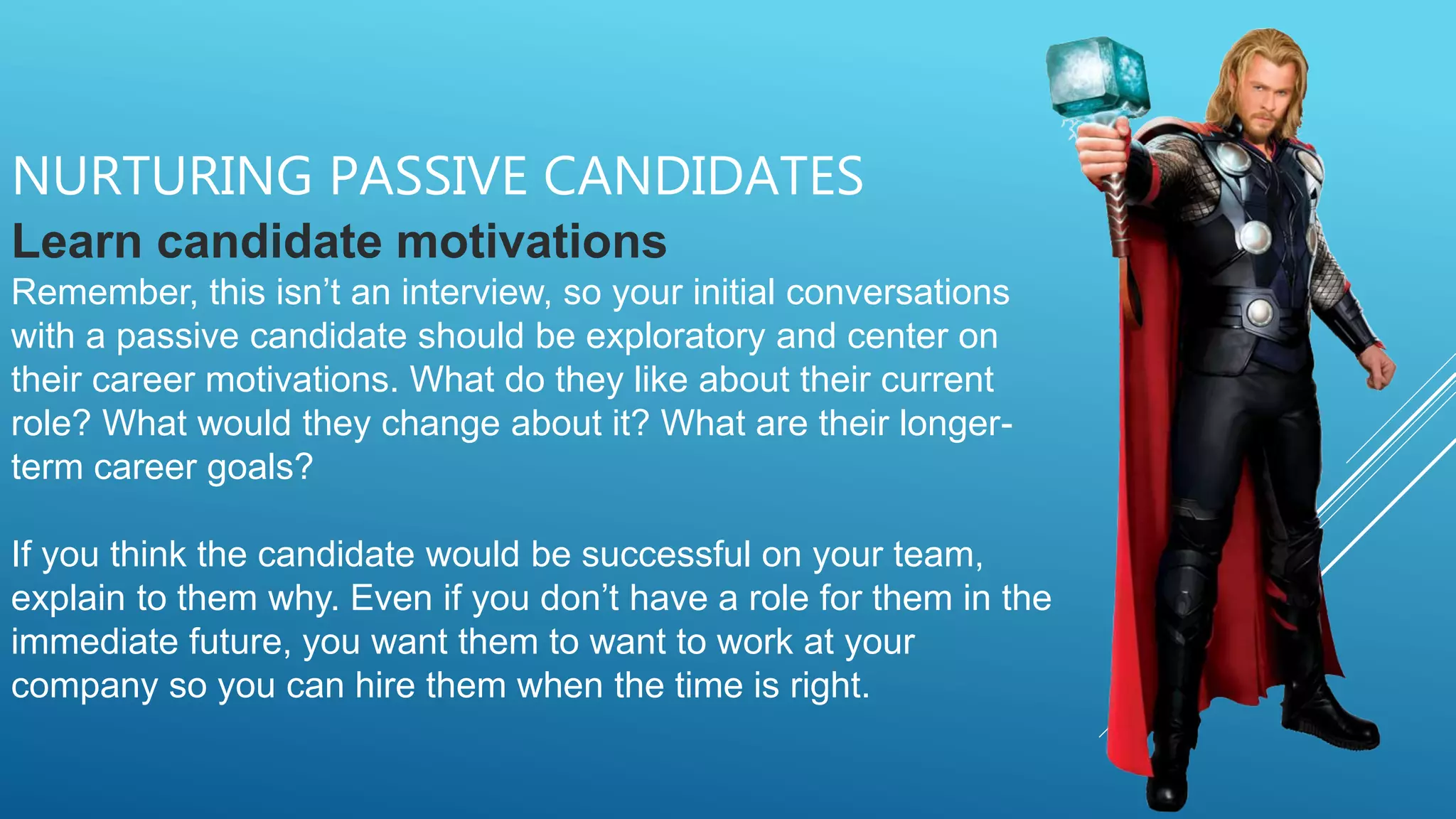 NURTURING PASSIVE CANDIDATES

Learn candidate motivations

Remember, this isn’t an interview, so your initial conversations with a passive candidate should be exploratory and center on their career motivations. What do they like about their current role? What would they change about it? What are their longer-term career goals?

If you think the candidate would be successful on your team, explain to them why. Even if you don’t have a role for them in the immediate future, you want them to want to work at your company so you can hire them when the time is right.